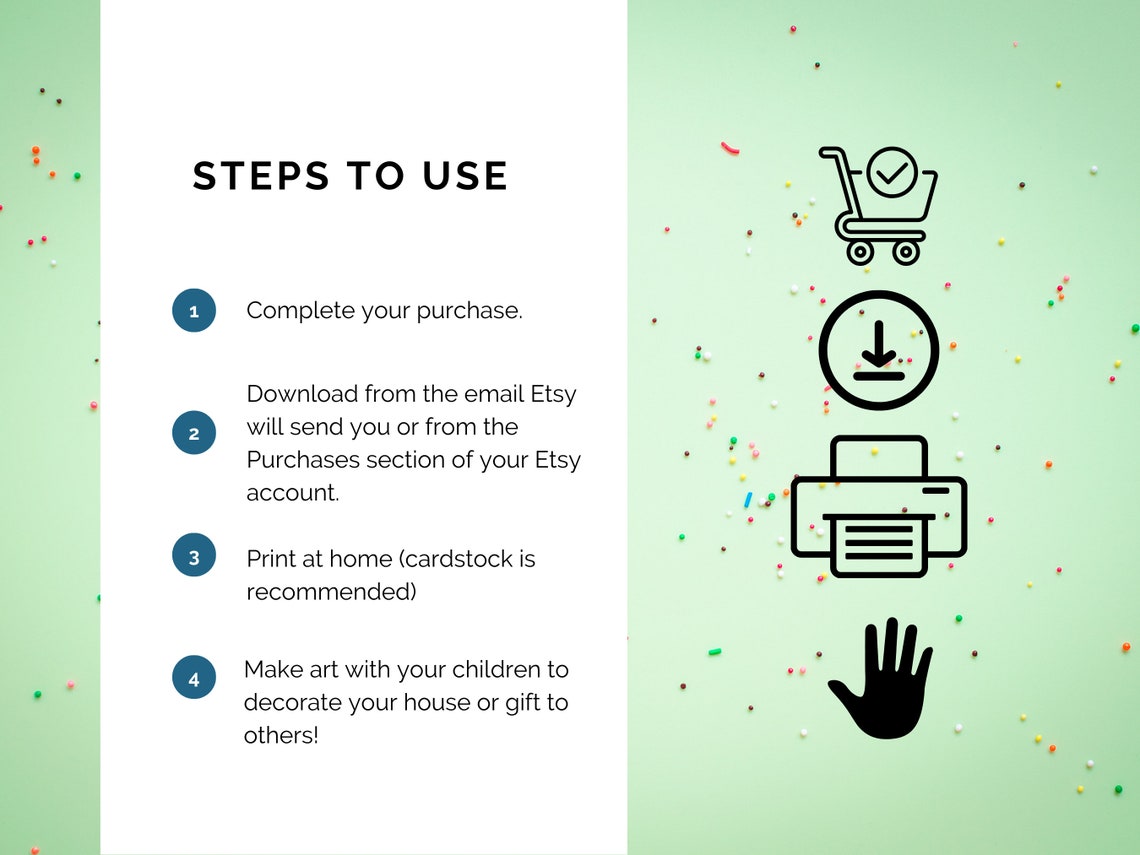 STEPS TO USE

1 Complete your purchase.

2 Download from the email Etsy will send you or from the Purchases section of your Etsy account.

3 Print at home (cardstock is recommended)

4 Make art with your children to decorate your house or gift to others!